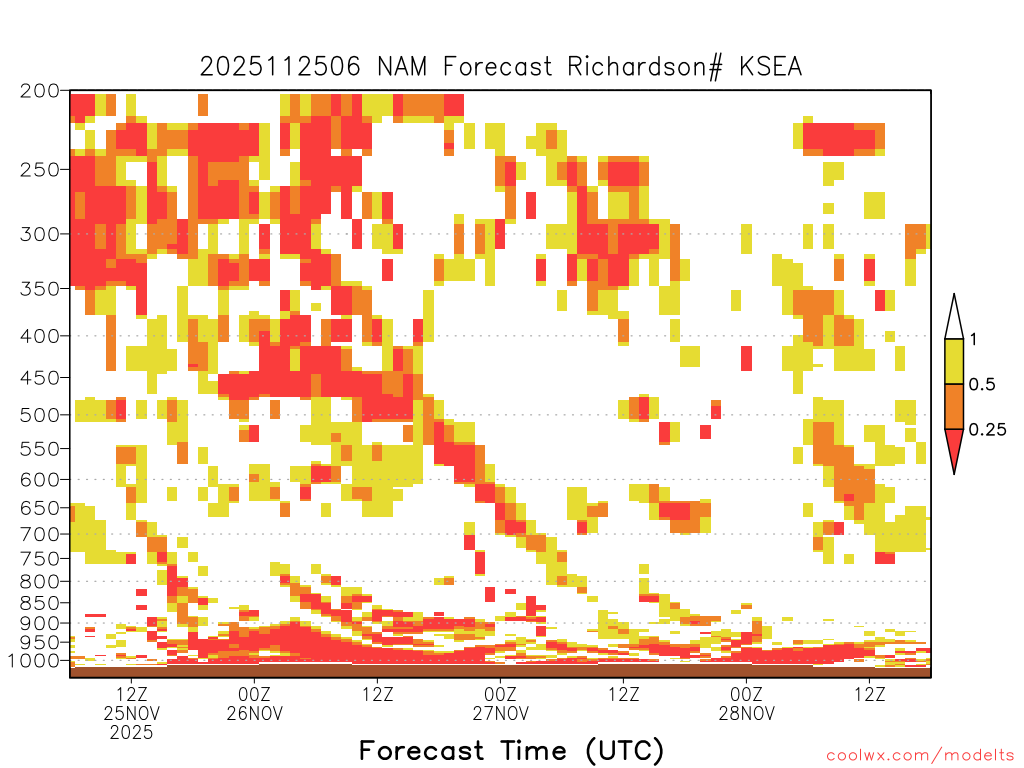 2025112506 NAM Forecast Richardson# KSEA

200
250
300
350
400
450
500
550
600
650
700
750
800
850
900
950
1000

1
0.5
0.25

12Z
25NOV
2025
00Z
26NOV
12Z
00Z
27NOV
12Z
00Z
28NOV
12Z

Forecast Time (UTC)

coolwx.com/modelts